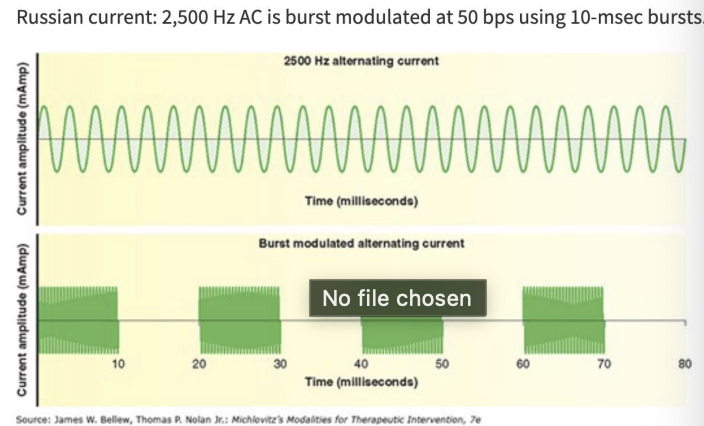 Russian current: 2,500 Hz AC is burst modulated at 50 bps using 10-msec bursts.

2500 Hz alternating current

Current amplitude (mAmp)

Time (milliseconds)

Burst modulated alternating current

Current amplitude (mAmp)

No file chosen

10 20 30 40 50 60 70 80

Time (milliseconds)

Source: James W. Bellew, Thomas P. Nolan Jr.: Michlovitz's Modalities for Therapeutic Intervention, 7e